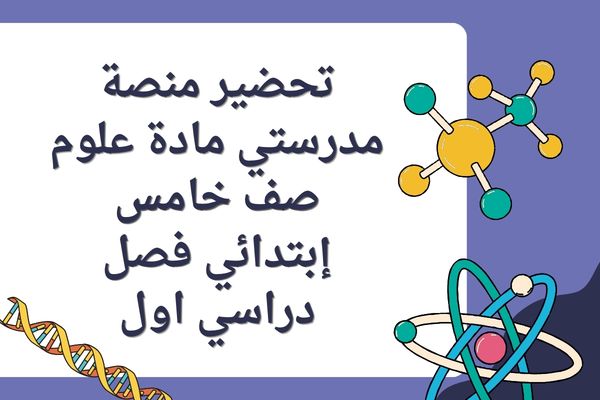 تحضير منصة مدرستي مادة علوم صف خامس إبتدائي فصل دراسي اول